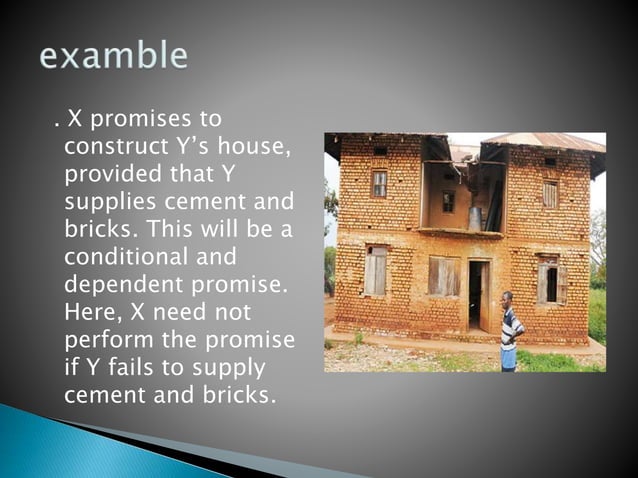 examble

. X promises to construct Y’s house, provided that Y supplies cement and bricks. This will be a conditional and dependent promise. Here, X need not perform the promise if Y fails to supply cement and bricks.